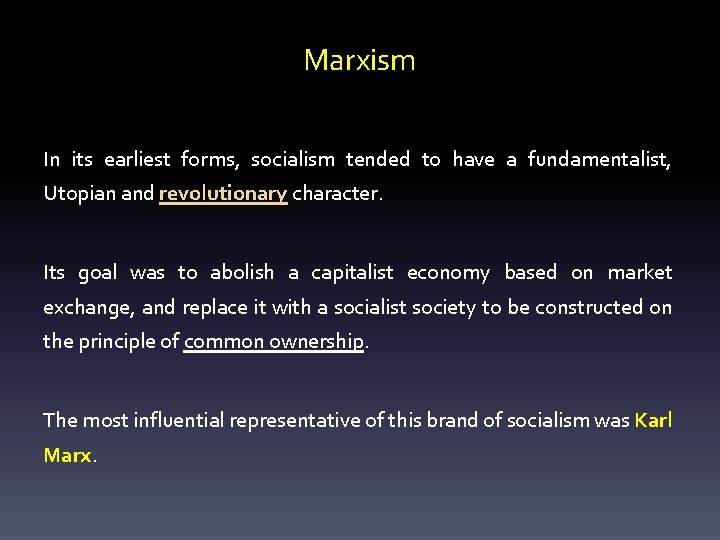 Marxism

In its earliest forms, socialism tended to have a fundamentalist, Utopian and revolutionary character.

Its goal was to abolish a capitalist economy based on market exchange, and replace it with a socialist society to be constructed on the principle of common ownership.

The most influential representative of this brand of socialism was Karl Marx.